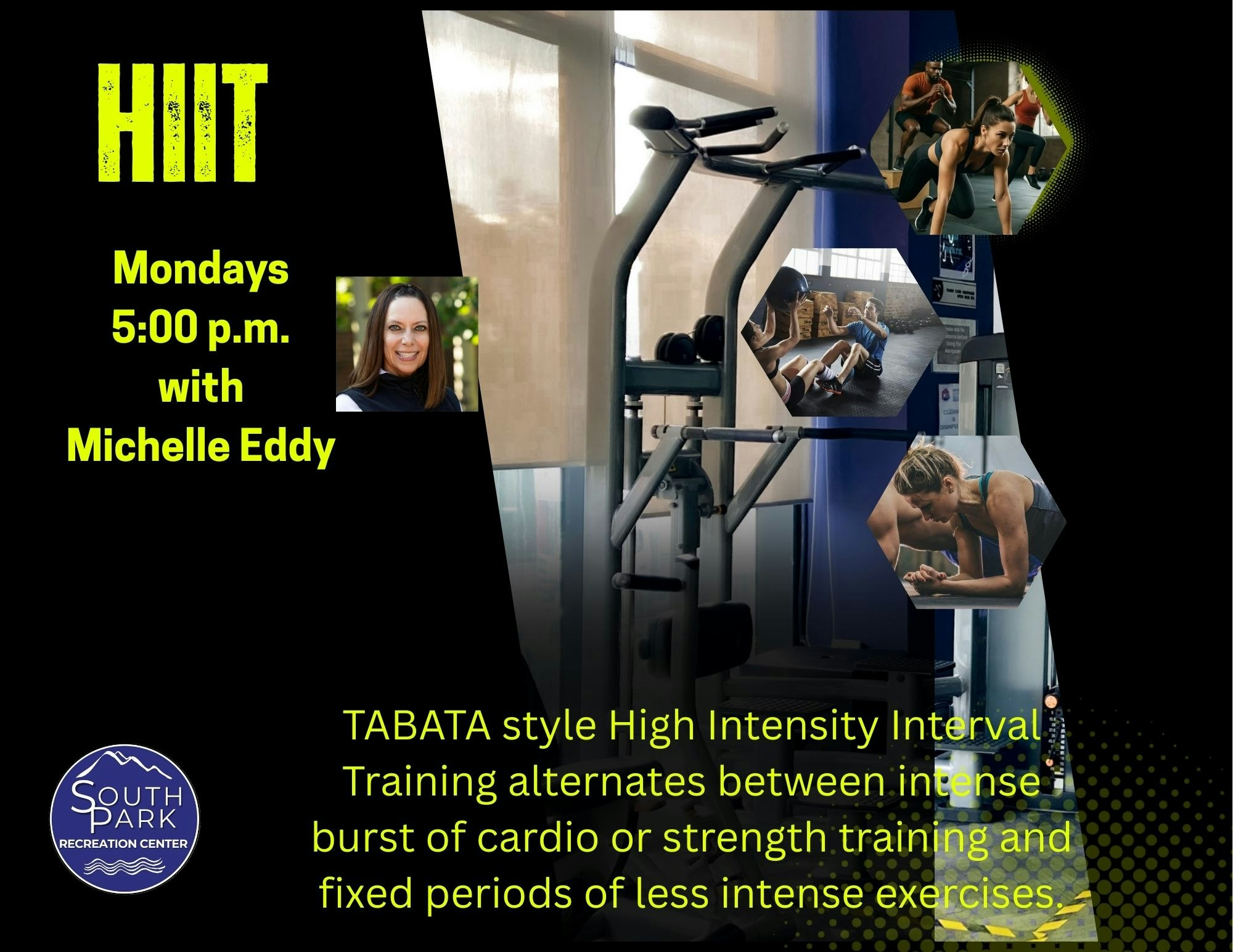 HIIT

Mondays
5:00 p.m.
with
Michelle Eddy

TABATA style High Intensity Interval Training alternates between intense burst of cardio or strength training and fixed periods of less intense exercises.

SOUTH PARK
RECREATION CENTER